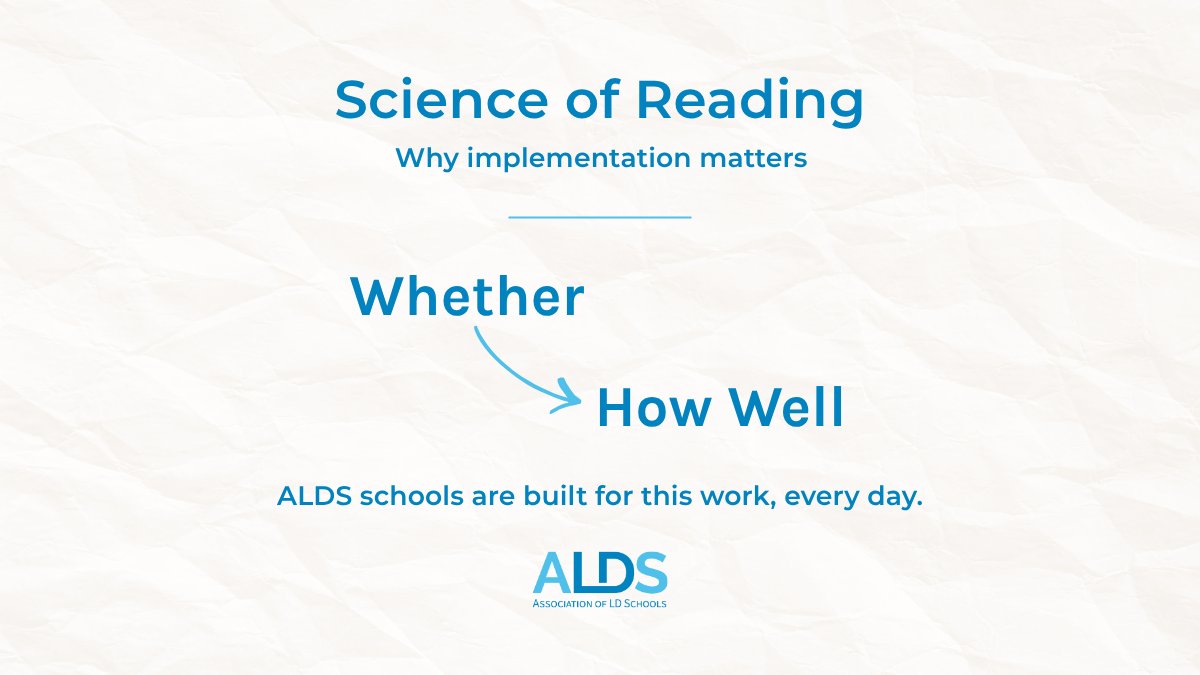 Science of Reading

Why implementation matters

Whether

How Well

ALDS schools are built for this work, every day.

ALDS
Association of LD Schools